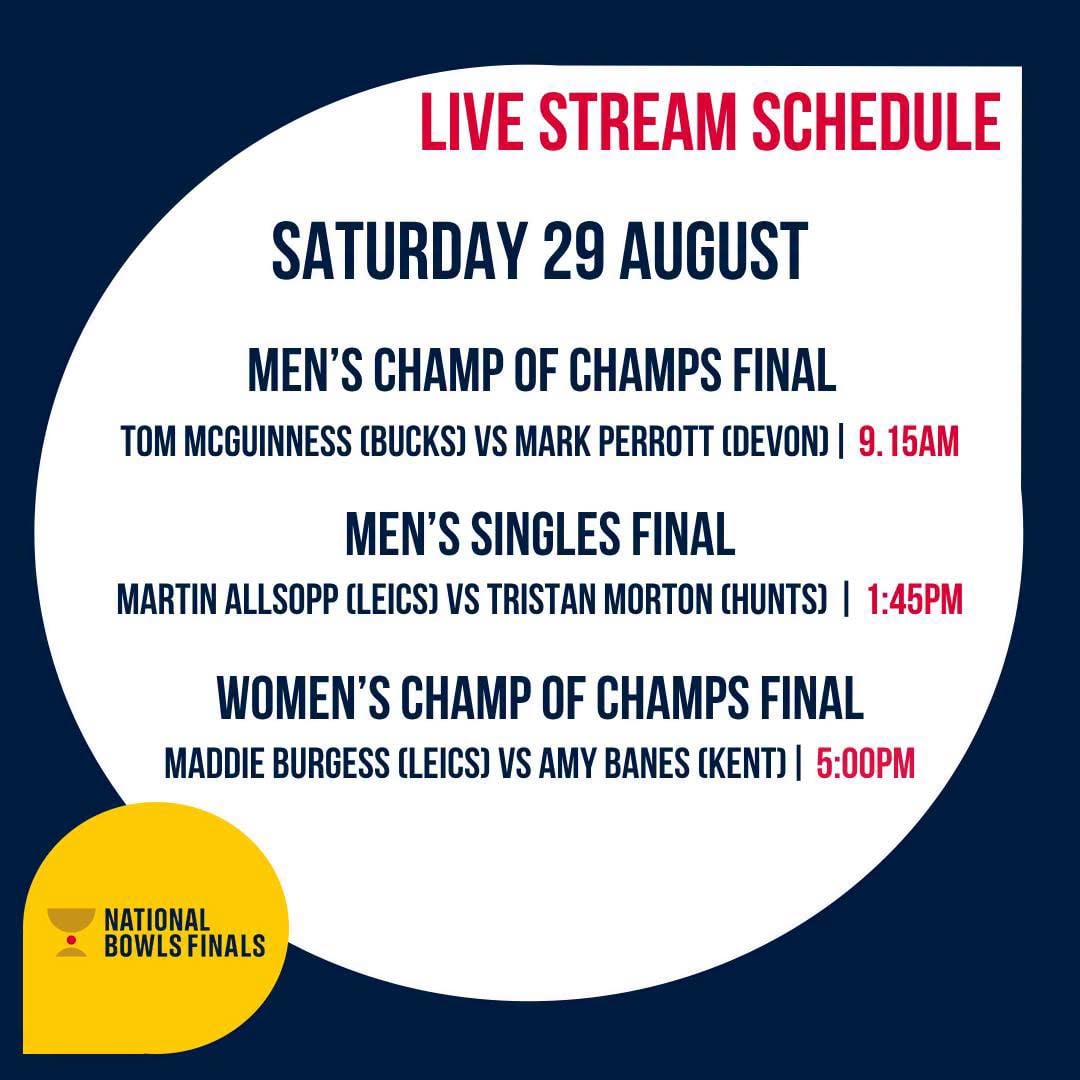 LIVE STREAM SCHEDULE

SATURDAY 29 AUGUST

MEN'S CHAMP OF CHAMPS FINAL

TOM MCGUINNESS (BUCKS) VS MARK PERROTT (DEVON) | 9.15AM

MEN'S SINGLES FINAL

MARTIN ALLSOPP (LEICS) VS TRISTAN MORTON (HUNTS) | 1:45PM

WOMEN'S CHAMP OF CHAMPS FINAL

MADDIE BURGESS (LEICS) VS AMY BANES (KENT) | 5:00PM

NATIONAL BOWLS FINALS